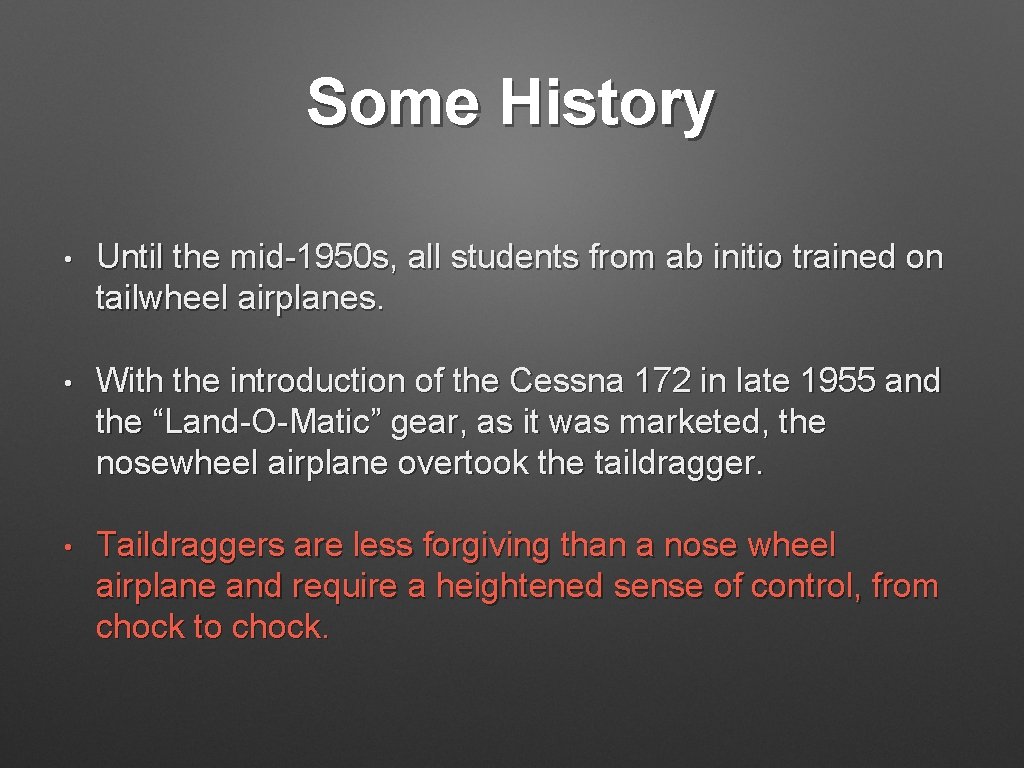 Some History

• Until the mid-1950s, all students from ab initio trained on tailwheel airplanes.

• With the introduction of the Cessna 172 in late 1955 and the “Land-O-Matic” gear, as it was marketed, the nosewheel airplane overtook the taildragger.

• Taildraggers are less forgiving than a nose wheel airplane and require a heightened sense of control, from chock to chock.